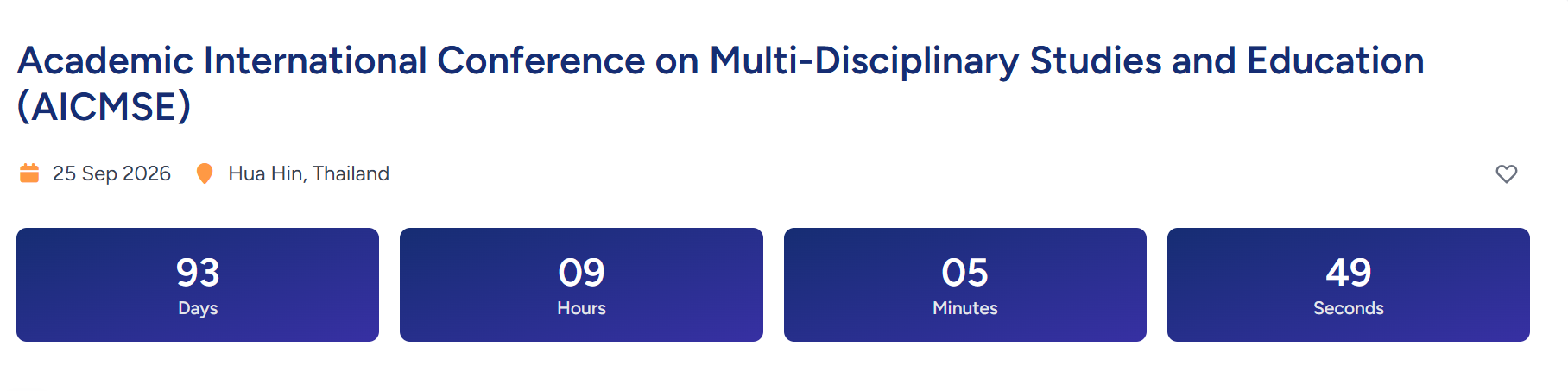 Academic International Conference on Multi-Disciplinary Studies and Education (AICMSE)

25 Sep 2026 Hua Hin, Thailand

93
Days

09
Hours

05
Minutes

49
Seconds